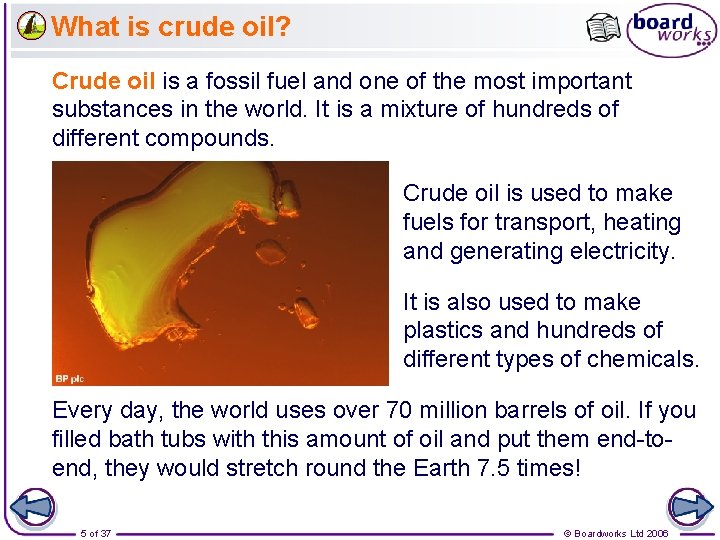 What is crude oil?

board works

Crude oil is a fossil fuel and one of the most important substances in the world. It is a mixture of hundreds of different compounds.

BP plc

Crude oil is used to make fuels for transport, heating and generating electricity.

It is also used to make plastics and hundreds of different types of chemicals.

Every day, the world uses over 70 million barrels of oil. If you filled bath tubs with this amount of oil and put them end-to-end, they would stretch round the Earth 7.5 times!

5 of 37

© Boardworks Ltd 2006